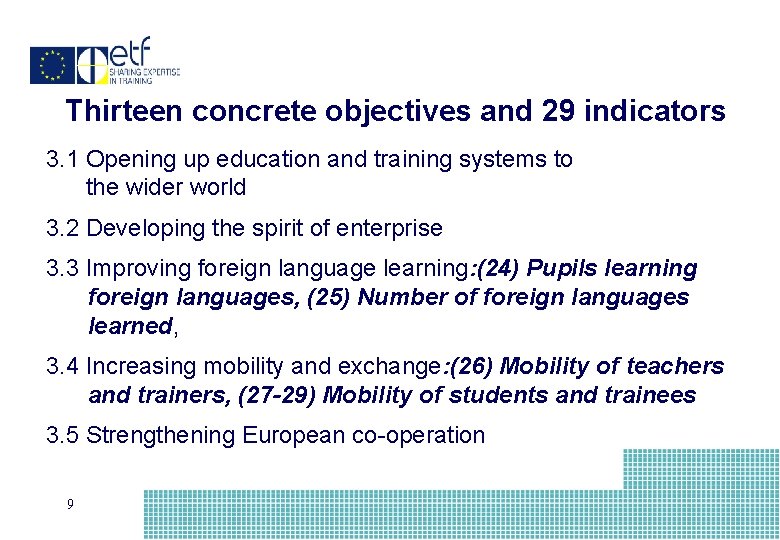 etf
SHARING EXPERTISE IN TRAINING

Thirteen concrete objectives and 29 indicators

3.1 Opening up education and training systems to the wider world

3.2 Developing the spirit of enterprise

3.3 Improving foreign language learning:(24) Pupils learning foreign languages, (25) Number of foreign languages learned,

3.4 Increasing mobility and exchange:(26) Mobility of teachers and trainers, (27-29) Mobility of students and trainees

3.5 Strengthening European co-operation

9